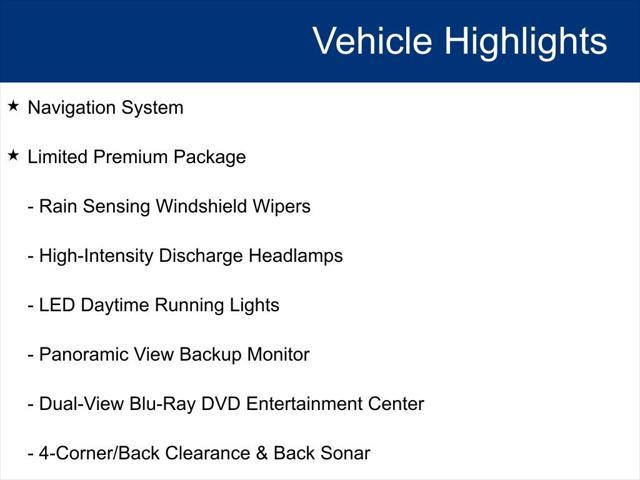 Vehicle Highlights

★ Navigation System

★ Limited Premium Package

- Rain Sensing Windshield Wipers

- High-Intensity Discharge Headlamps

- LED Daytime Running Lights

- Panoramic View Backup Monitor

- Dual-View Blu-Ray DVD Entertainment Center

- 4-Corner/Back Clearance & Back Sonar